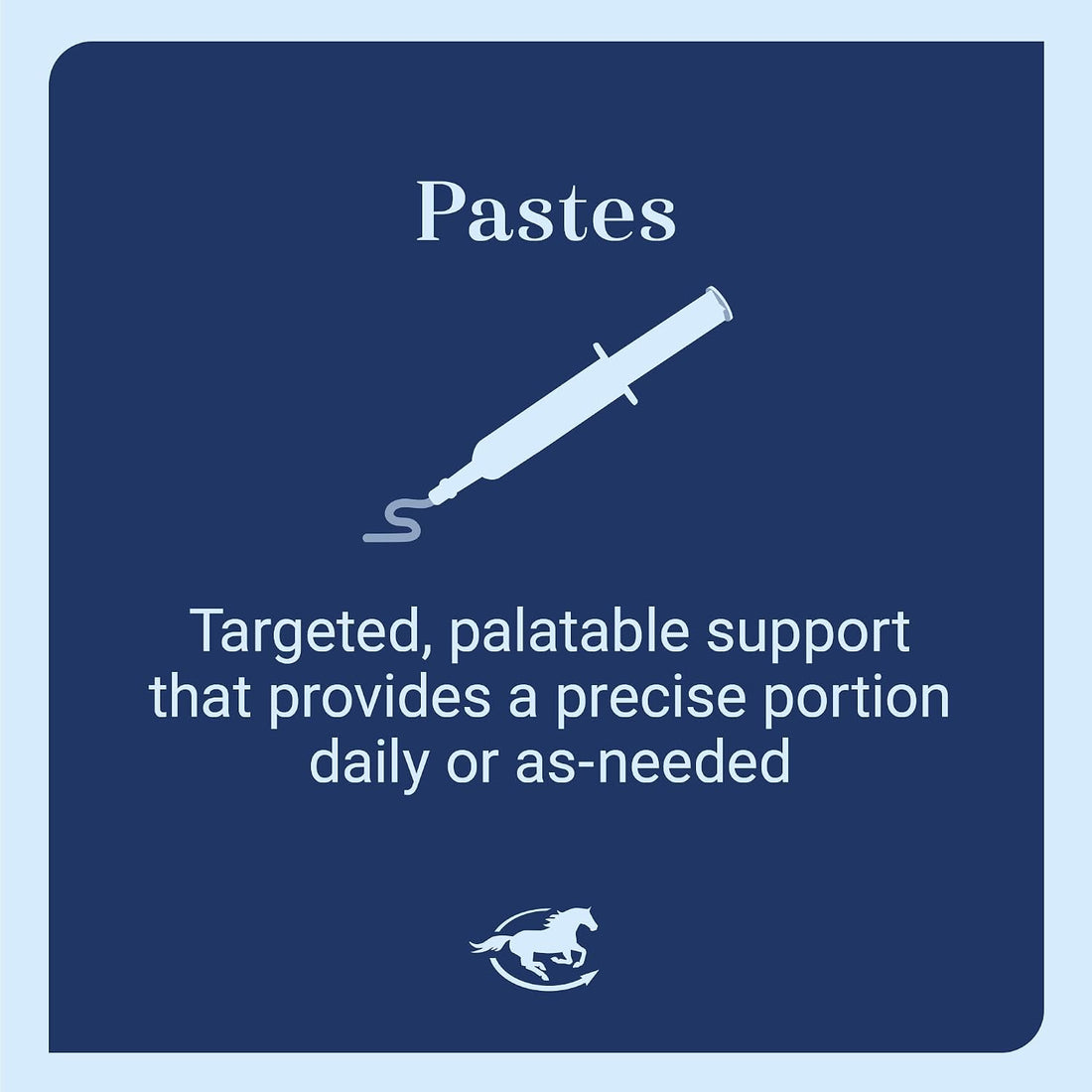 Pastes

Targeted, palatable support that provides a precise portion daily or as-needed